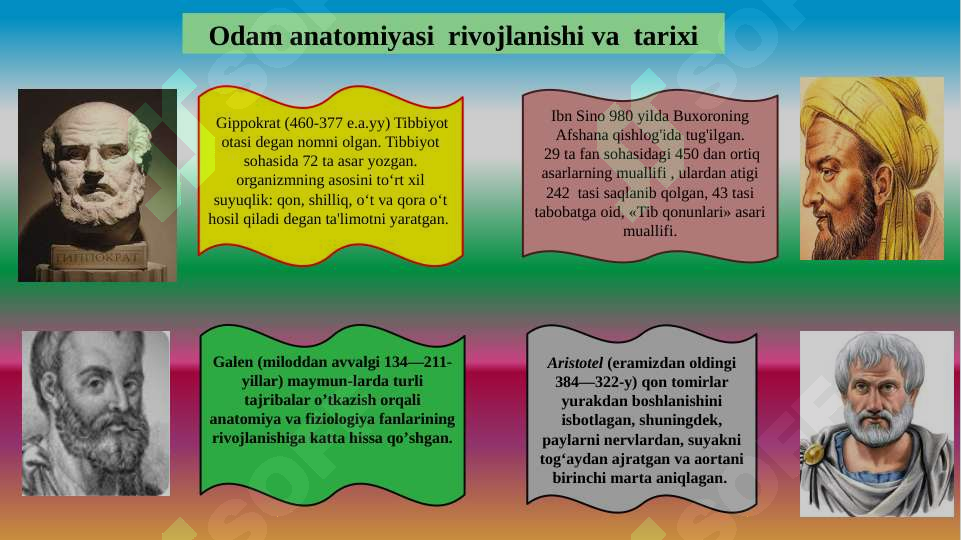 Odam anatomiyasi rivojlanishi va tarixi

ГИППОКРАТ

Gippokrat (460-377 e.a.yy) Tibbiyot otasi degan nomni olgan. Tibbiyot sohasida 72 ta asar yozgan. organizmning asosini to‘rt xil suyuqlik: qon, shilliq, o‘t va qora o‘t hosil qiladi degan ta'limotni yaratgan.

Ibn Sino 980 yilda Buxoroning Afshana qishlog'ida tug'ilgan. 29 ta fan sohasidagi 450 dan ortiq asarlarning muallifi , ulardan atigi 242 tasi saqlanib qolgan, 43 tasi tabobatga oid, «Tib qonunlari» asari muallifi.

Galen (miloddan avvalgi 134—211-yillar) maymun-larda turli tajribalar o’tkazish orqali anatomiya va fiziologiya fanlarining rivojlanishiga katta hissa qo’shgan.

Aristotel (eramizdan oldingi 384—322-y) qon tomirlar yurakdan boshlanishini isbotlagan, shuningdek, paylarni nervlardan, suyakni tog‘aydan ajratgan va aortani birinchi marta aniqlagan.